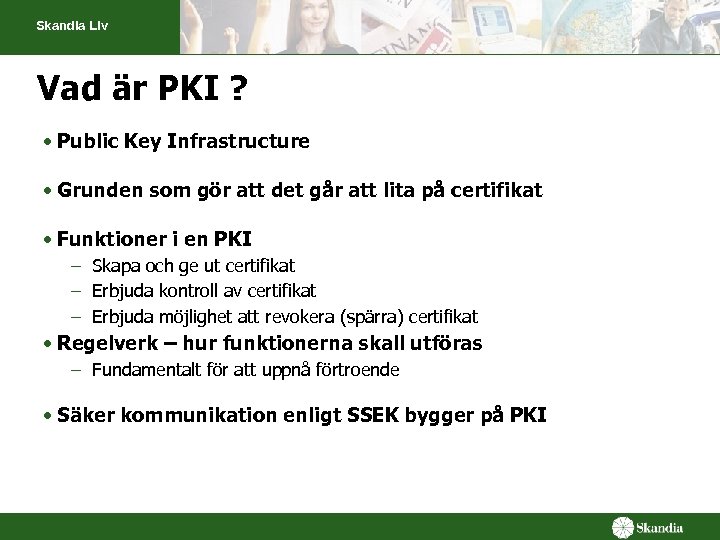 Skandia Liv

Vad är PKI ?

• Public Key Infrastructure

• Grunden som gör att det går att lita på certifikat

• Funktioner i en PKI
– Skapa och ge ut certifikat
– Erbjuda kontroll av certifikat
– Erbjuda möjlighet att revokera (spärra) certifikat

• Regelverk – hur funktionerna skall utföras
– Fundamentalt för att uppnå förtroende

• Säker kommunikation enligt SSEK bygger på PKI

Skandia